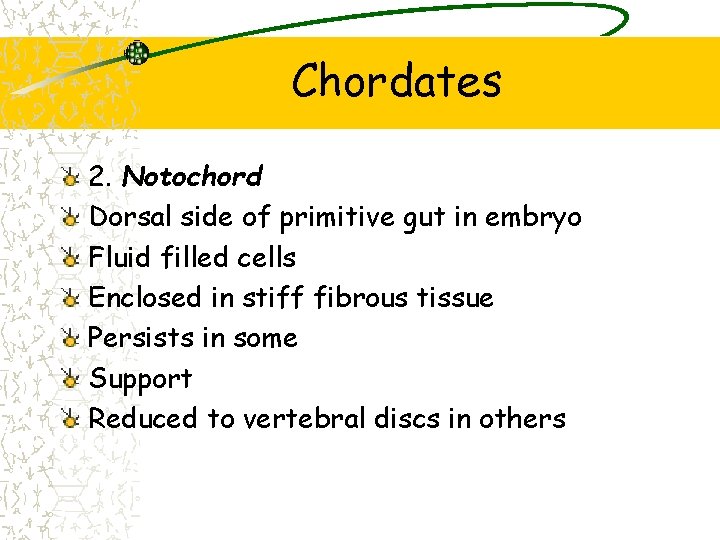 Chordates

2. Notochord
Dorsal side of primitive gut in embryo
Fluid filled cells
Enclosed in stiff fibrous tissue
Persists in some
Support
Reduced to vertebral discs in others